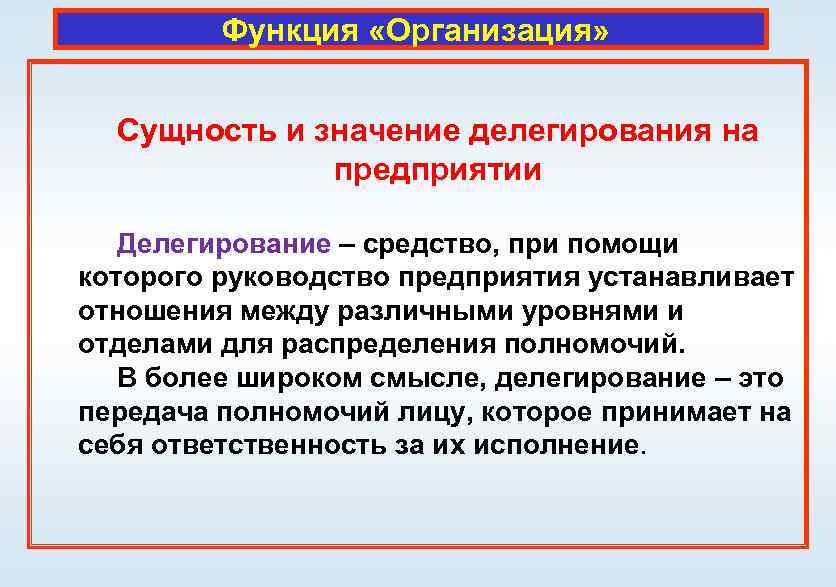 Функция «Организация»

Сущность и значение делегирования на предприятии

Делегирование – средство, при помощи которого руководство предприятия устанавливает отношения между различными уровнями и отделами для распределения полномочий.

В более широком смысле, делегирование – это передача полномочий лицу, которое принимает на себя ответственность за их исполнение.